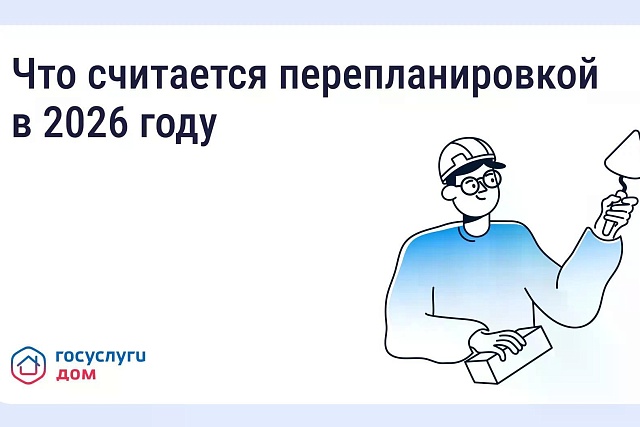 Что считается перепланировкой в 2026 году

госуслуги
дом